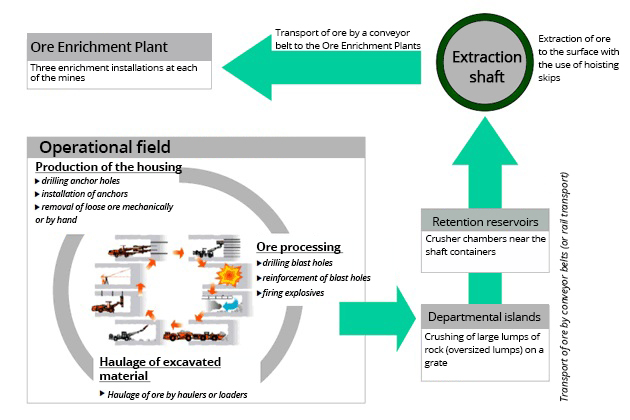 Ore Enrichment Plant

Three enrichment installations at each of the mines

Transport of ore by a conveyor belt to the Ore Enrichment Plants

Extraction shaft

Extraction of ore to the surface with the use of hoisting skips

Operational field

Production of the housing
▸ drilling anchor holes
▸ installation of anchors
▸ removal of loose ore mechanically or by hand

Ore processing
▸ drilling blast holes
▸ reinforcement of blast holes
▸ firing explosives

Haulage of excavated material
▸ Haulage of ore by haulers or loaders

Retention reservoirs

Crusher chambers near the shaft containers

Departmental islands

Crushing of large lumps of rock (oversized lumps) on a grate

Transport of ore by conveyor belts (or rail transport)